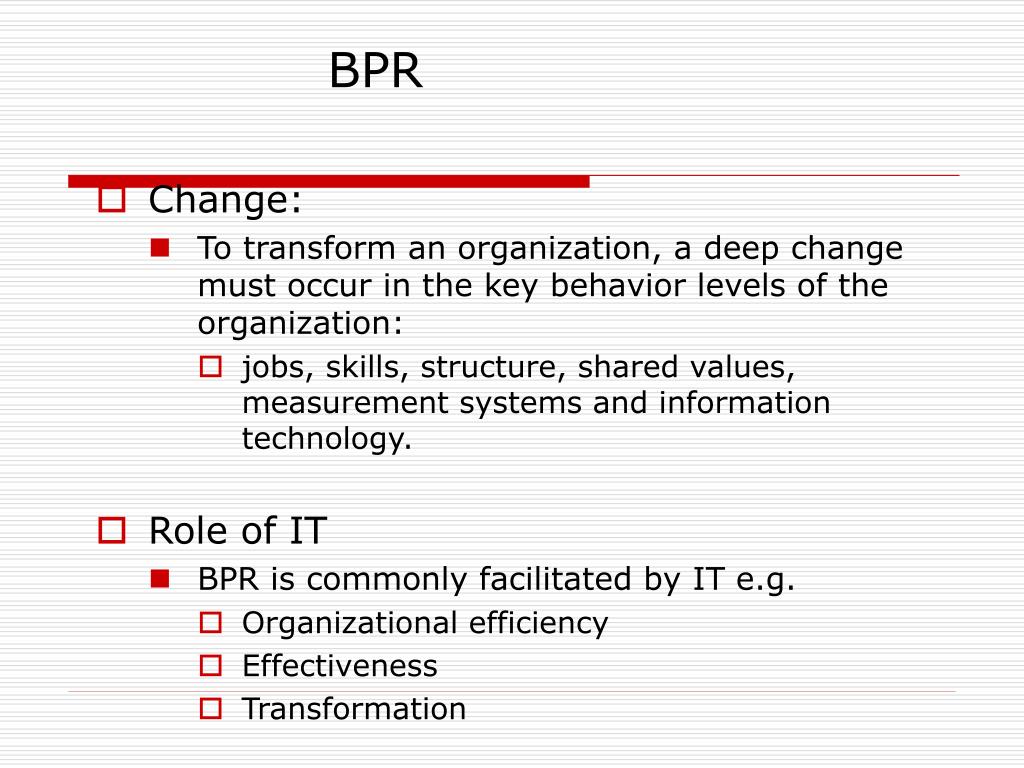 BPR

Change:

To transform an organization, a deep change must occur in the key behavior levels of the organization:

jobs, skills, structure, shared values, measurement systems and information technology.

Role of IT

BPR is commonly facilitated by IT e.g.

Organizational efficiency

Effectiveness

Transformation